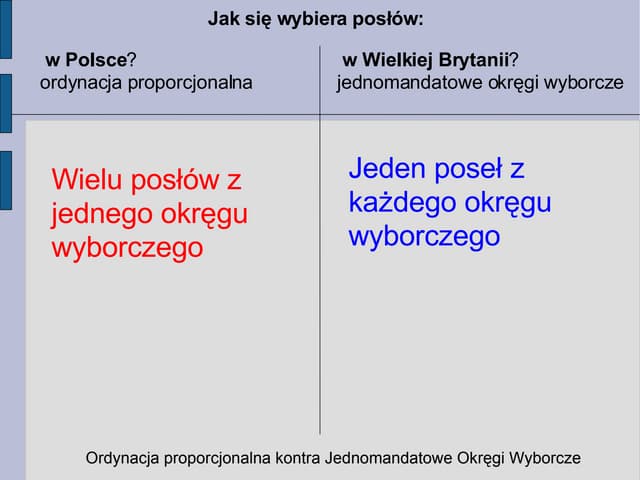 Jak się wybiera posłów:

w Polsce?
ordynacja proporcjonalna

Wielu posłów z jednego okręgu wyborczego

w Wielkiej Brytanii?
jednomandatowe okręgi wyborcze

Jeden poseł z każdego okręgu wyborczego

Ordynacja proporcjonalna kontra Jednomandatowe Okręgi Wyborcze